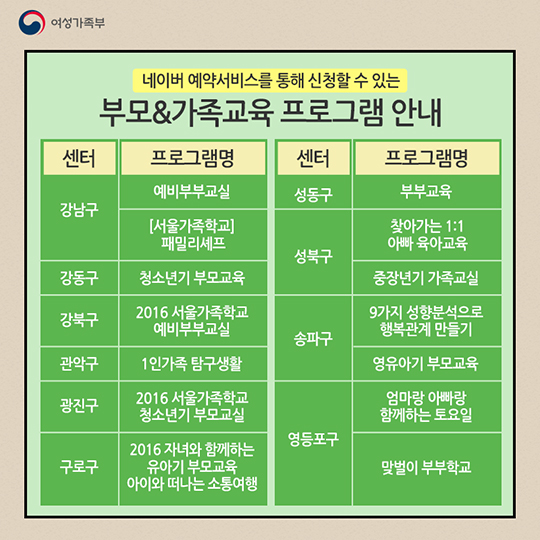 여성가족부

네이버 예약서비스를 통해 신청할 수 있는

부모&가족교육 프로그램 안내

| 센터 | 프로그램명 |
|---|---|
| 강남구 | 예비부부교실 |
| 강남구 | [서울가족학교] 패밀리셰프 |
| 강동구 | 청소년기 부모교육 |
| 강북구 | 2016 서울가족학교 예비부부교실 |
| 관악구 | 1인가족 탐구생활 |
| 광진구 | 2016 서울가족학교 청소년기 부모교실 |
| 구로구 | 2016 자녀와 함께하는 유아기 부모교육 아이와 떠나는 소통여행 |

| 센터 | 프로그램명 |
|---|---|
| 성동구 | 부부교육 |
| 성북구 | 찾아가는 1:1 아빠 육아교육 |
| 성북구 | 중장년기 가족교실 |
| 송파구 | 9가지 성향분석으로 행복관계 만들기 |
| 송파구 | 영유아기 부모교육 |
| 영등포구 | 엄마랑 아빠랑 함께하는 토요일 |
| 영등포구 | 맞벌이 부부학교 |